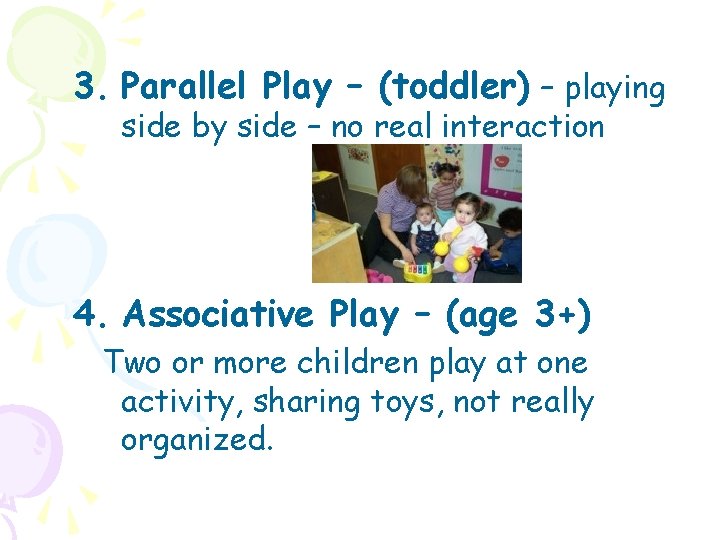 3. Parallel Play – (toddler) – playing side by side – no real interaction

4. Associative Play – (age 3+)

Two or more children play at one activity, sharing toys, not really organized.